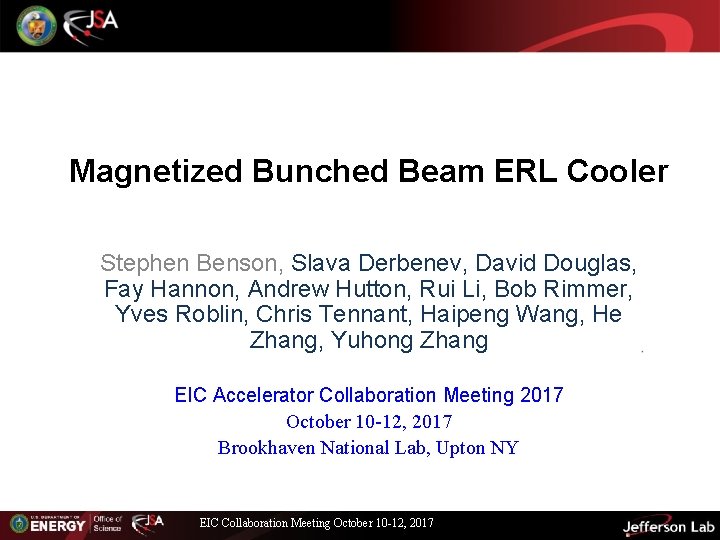 JSA

Magnetized Bunched Beam ERL Cooler

Stephen Benson, Slava Derbenev, David Douglas, Fay Hannon, Andrew Hutton, Rui Li, Bob Rimmer, Yves Roblin, Chris Tennant, Haipeng Wang, He Zhang, Yuhong Zhang

EIC Accelerator Collaboration Meeting 2017
October 10-12, 2017
Brookhaven National Lab, Upton NY

U.S. DEPARTMENT OF ENERGY Office of Science JSA EIC Collaboration Meeting October 10-12, 2017 Jefferson Lab